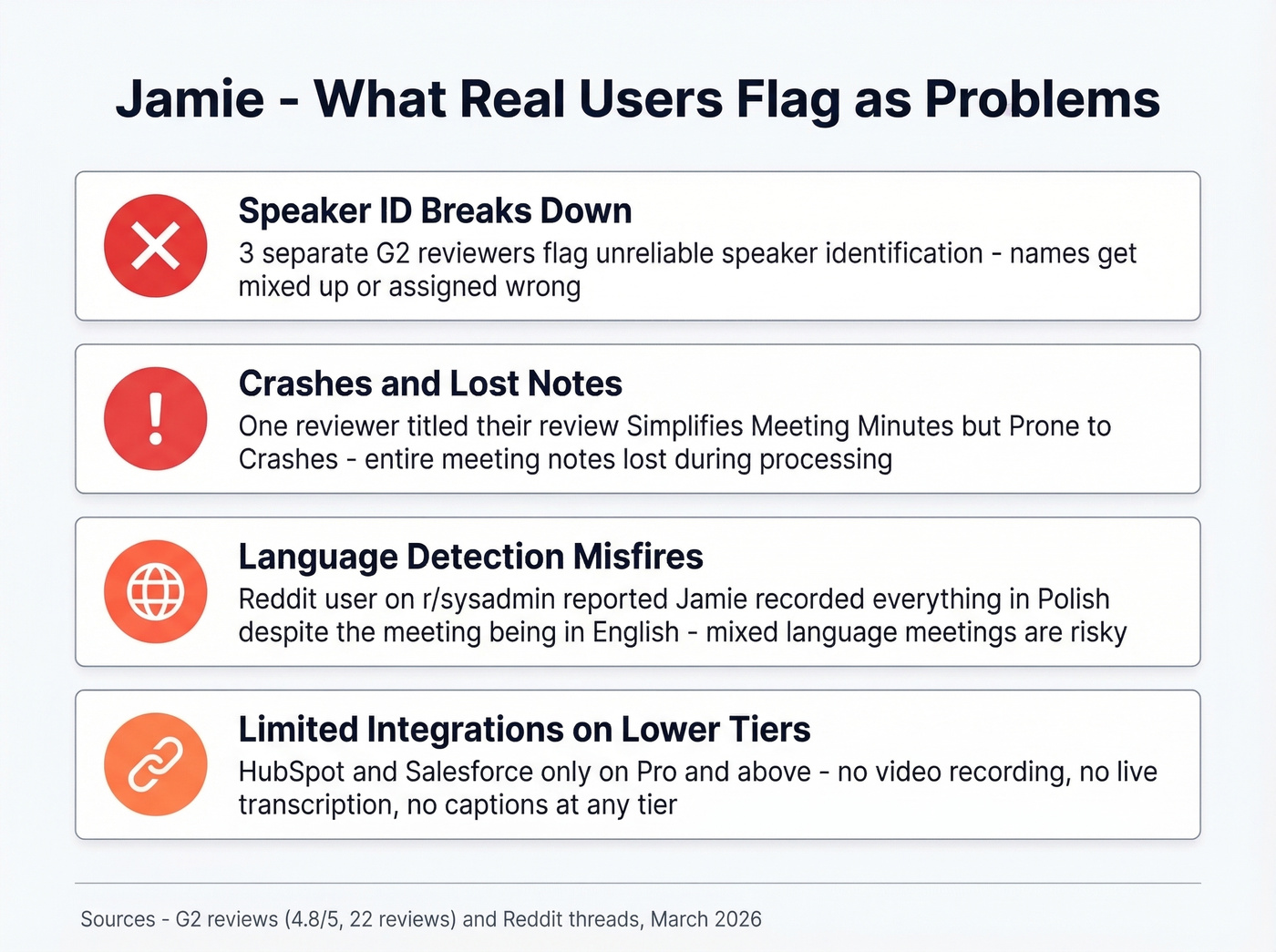 Jamie - What Real Users Flag as Problems

Speaker ID Breaks Down
3 separate G2 reviewers flag unreliable speaker identification - names get mixed up or assigned wrong

!
Crashes and Lost Notes
One reviewer titled their review Simplifies Meeting Minutes but Prone to Crashes - entire meeting notes lost during processing

Language Detection Misfires
Reddit user on r/sysadmin reported Jamie recorded everything in Polish despite the meeting being in English - mixed language meetings are risky

Limited Integrations on Lower Tiers
HubSpot and Salesforce only on Pro and above - no video recording, no live transcription, no captions at any tier

Sources - G2 reviews (4.8/5, 22 reviews) and Reddit threads, March 2026